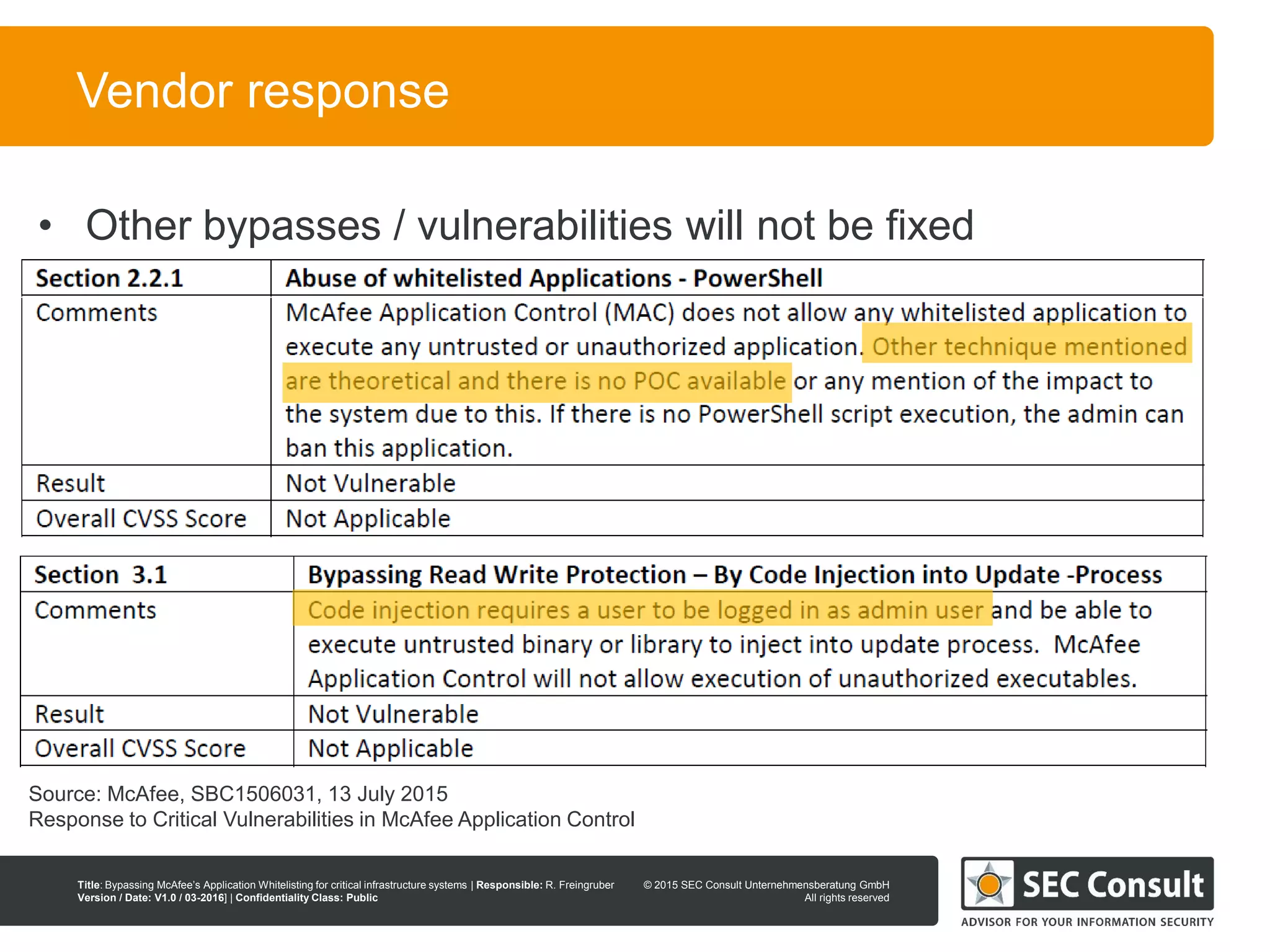 Vendor response

• Other bypasses / vulnerabilities will not be fixed

| Section 2.2.1 | Abuse of whitelisted Applications - PowerShell |
|---|---|
| Comments | McAfee Application Control (MAC) does not allow any whitelisted application to execute any untrusted or unauthorized application. Other technique mentioned are theoretical and there is no POC available or any mention of the impact to the system due to this. If there is no PowerShell script execution, the admin can ban this application. |
| Result | Not Vulnerable |
| Overall CVSS Score | Not Applicable |

| Section 3.1 | Bypassing Read Write Protection – By Code Injection into Update -Process |
|---|---|
| Comments | Code injection requires a user to be logged in as admin user and be able to execute untrusted binary or library to inject into update process. McAfee Application Control will not allow execution of unauthorized executables. |
| Result | Not Vulnerable |
| Overall CVSS Score | Not Applicable |

Source: McAfee, SBC1506031, 13 July 2015
Response to Critical Vulnerabilities in McAfee Application Control

Title: Bypassing McAfee's Application Whitelisting for critical infrastructure systems | Responsible: R. Freingruber
Version / Date: V1.0 / 03-2016] | Confidentiality Class: Public

© 2015 SEC Consult Unternehmensberatung GmbH
All rights reserved

SEC Consult
ADVISOR FOR YOUR INFORMATION SECURITY